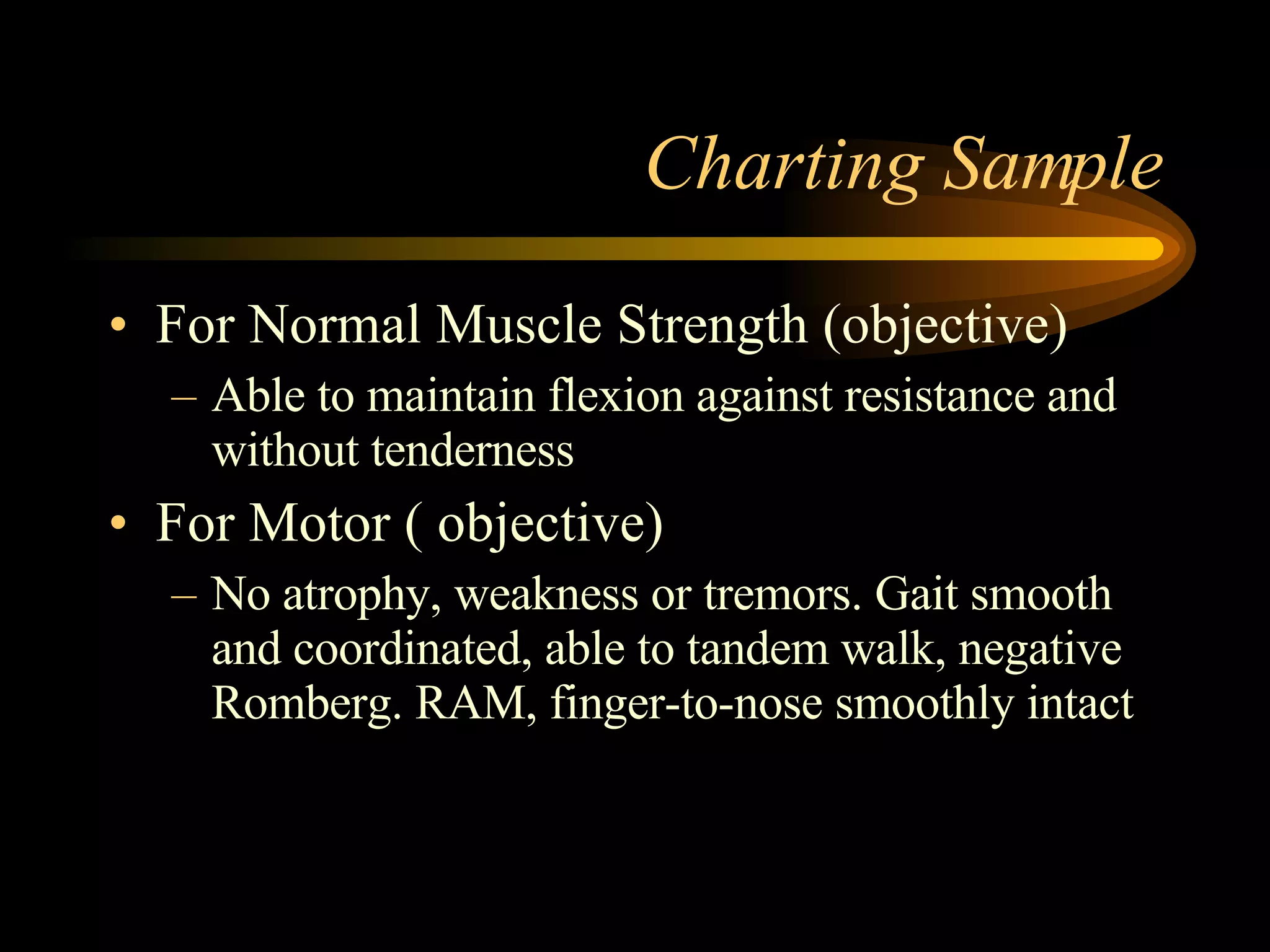 Charting Sample

• For Normal Muscle Strength (objective)
– Able to maintain flexion against resistance and without tenderness
• For Motor ( objective)
– No atrophy, weakness or tremors. Gait smooth and coordinated, able to tandem walk, negative Romberg. RAM, finger-to-nose smoothly intact